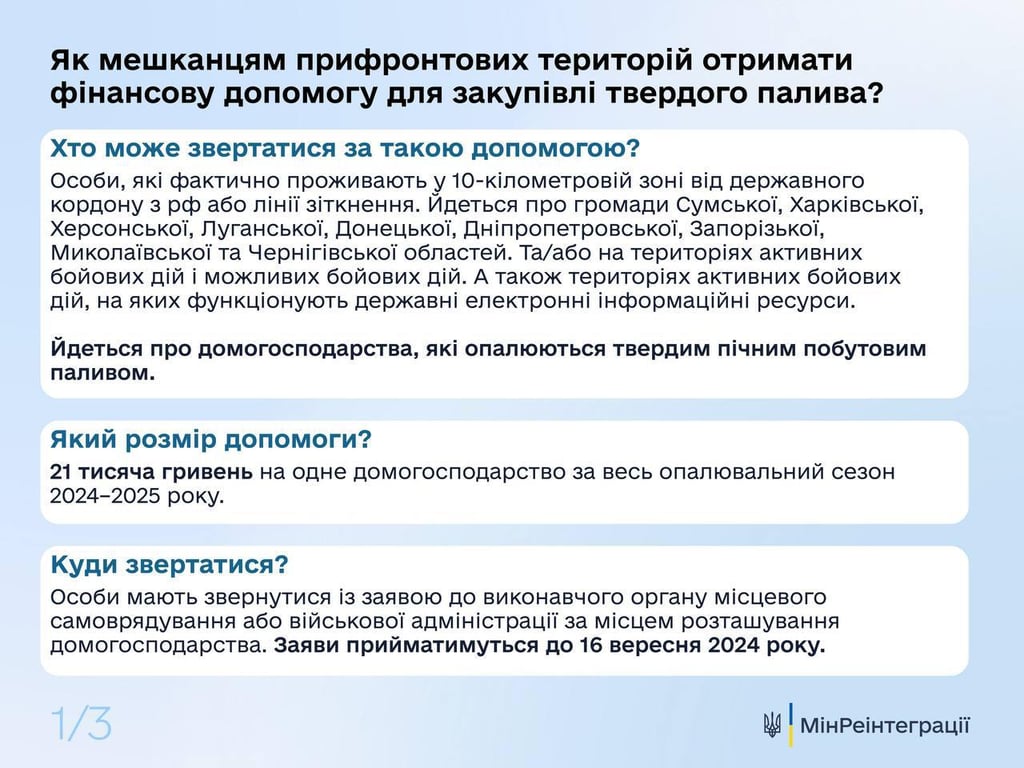 Як мешканцям прифронтових територій отримати фінансову допомогу для закупівлі твердого палива?

Хто може звертатися за такою допомогою?

Особи, які фактично проживають у 10-кілометровій зоні від державного кордону з рф або лінії зіткнення. Йдеться про громади Сумської, Харківської, Херсонської, Луганської, Донецької, Дніпропетровської, Запорізької, Миколаївської та Чернігівської областей. Та/або на територіях активних бойових дій і можливих бойових дій. А також територіях активних бойових дій, на яких функціонують державні електронні інформаційні ресурси.

Йдеться про домогосподарства, які опалюються твердим пічним побутовим паливом.

Який розмір допомоги?

21 тисяча гривень на одне домогосподарство за весь опалювальний сезон 2024–2025 року.

Куди звертатися?

Особи мають звернутися із заявою до виконавчого органу місцевого самоврядування або військової адміністрації за місцем розташування домогосподарства. Заяви прийматимуться до 16 вересня 2024 року.

1/3

МінРеінтеграції